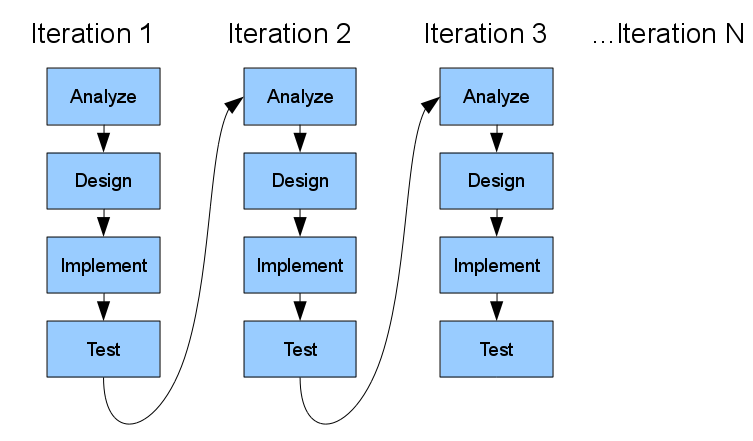 Iteration 1
Analyze
Design
Implement
Test

Iteration 2
Analyze
Design
Implement
Test

Iteration 3
Analyze
Design
Implement
Test

...Iteration N